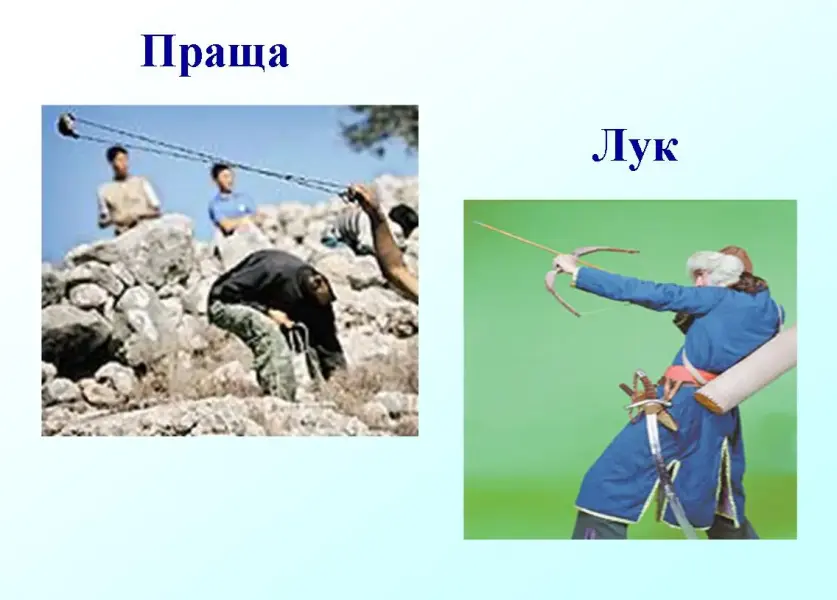 Праща

Лук